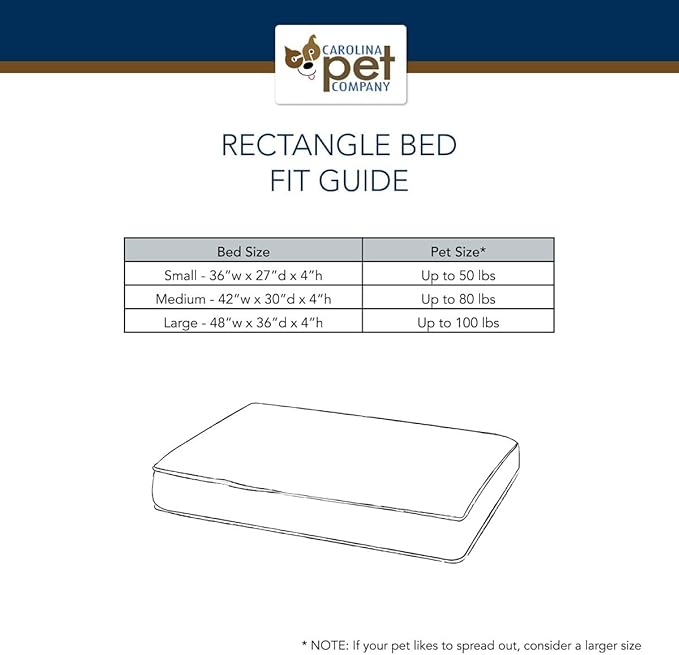 CAROLINA pet COMPANY

RECTANGLE BED
FIT GUIDE

| Bed Size | Pet Size* |
|---|---|
| Small - 36"w x 27"d x 4"h | Up to 50 lbs |
| Medium - 42"w x 30"d x 4"h | Up to 80 lbs |
| Large - 48"w x 36"d x 4"h | Up to 100 lbs |

* NOTE: If your pet likes to spread out, consider a larger size